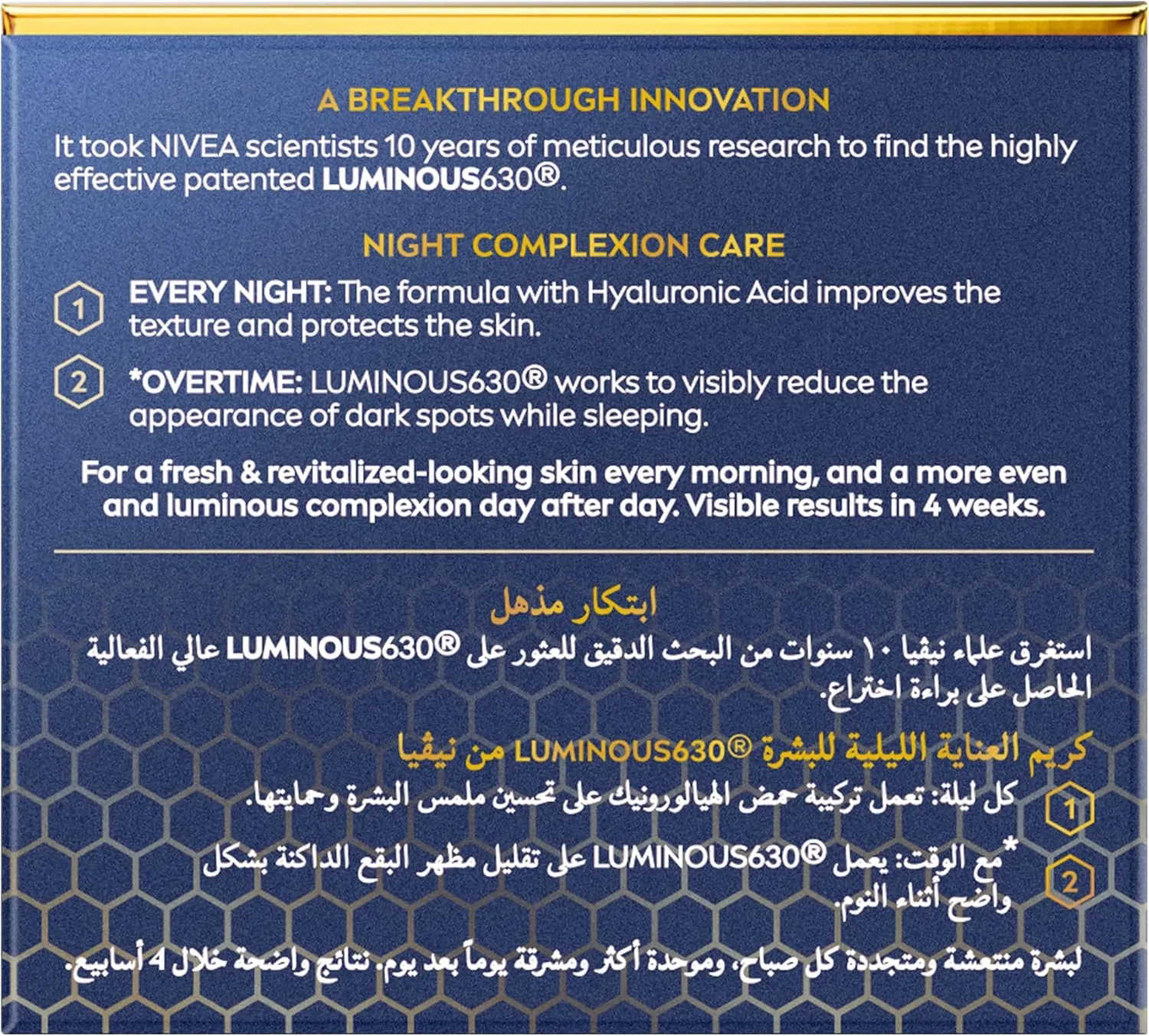 A BREAKTHROUGH INNOVATION

It took NIVEA scientists 10 years of meticulous research to find the highly effective patented LUMINOUS630®.

NIGHT COMPLEXION CARE

1 EVERY NIGHT: The formula with Hyaluronic Acid improves the texture and protects the skin.

2 *OVERTIME: LUMINOUS630® works to visibly reduce the appearance of dark spots while sleeping.

For a fresh & revitalized-looking skin every morning, and a more even and luminous complexion day after day. Visible results in 4 weeks.

ابتكار مذهل

استغرق علماء نيڤيا ١٠ سنوات من البحث الدقيق للعثور على LUMINOUS630® عالي الفعالية الحاصل على براءة اختراع.

كريم العناية الليلية للبشرة LUMINOUS630® من نيڤيا

1 كل ليلة: تعمل تركيبة حمض الهيالورونيك على تحسين ملمس البشرة وحمايتها.

2 *مع الوقت: يعمل LUMINOUS630® على تقليل مظهر البقع الداكنة بشكل واضح أثناء النوم.

لبشرة منتعشة ومتجددة كل صباح، وموحدة أكثر ومشرقة يوماً بعد يوم. نتائج واضحة خلال 4 أسابيع.